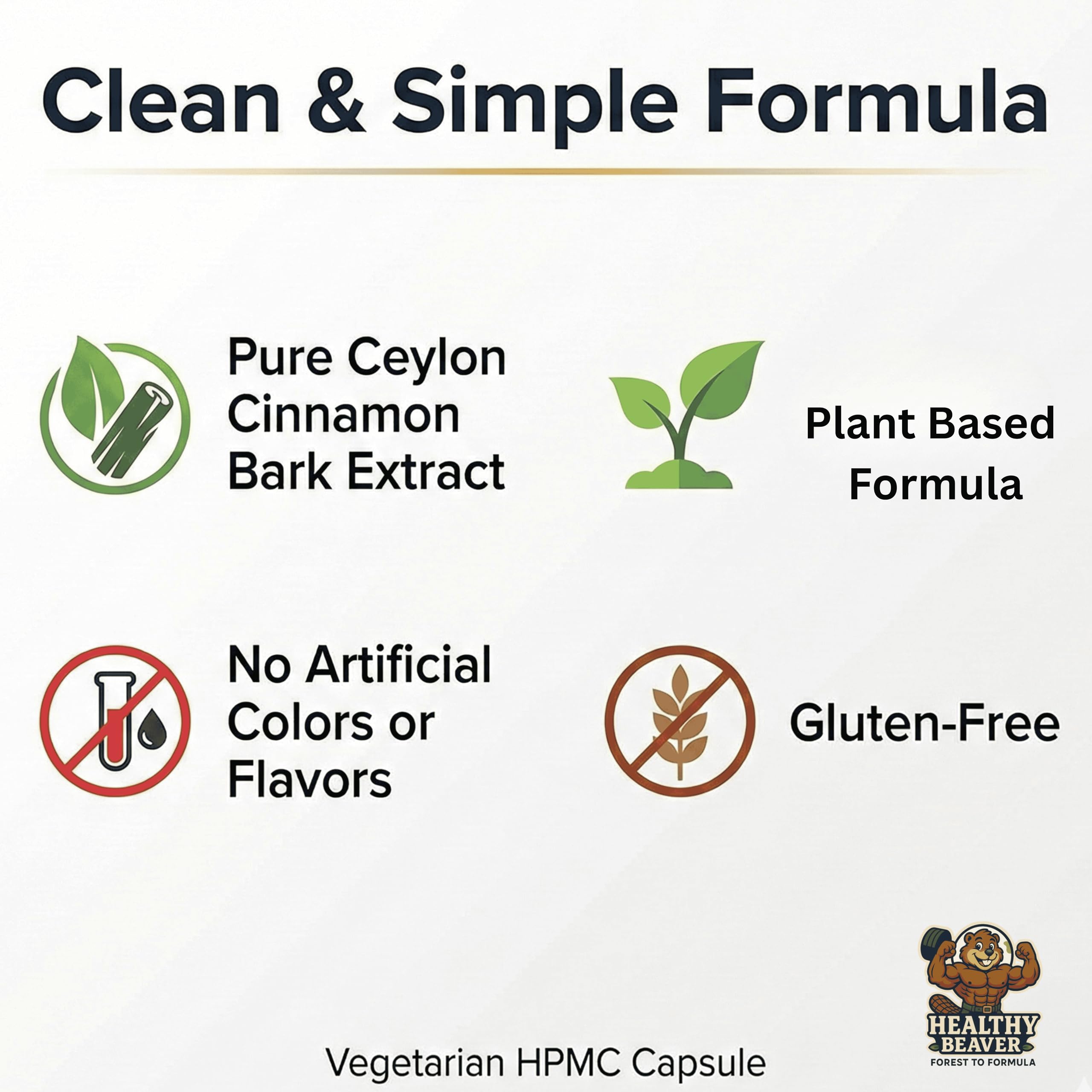 Clean & Simple Formula

Pure Ceylon Cinnamon Bark Extract

Plant Based Formula

No Artificial Colors or Flavors

Gluten-Free

Vegetarian HPMC Capsule

HEALTHY BEAVER
FOREST TO FORMULA